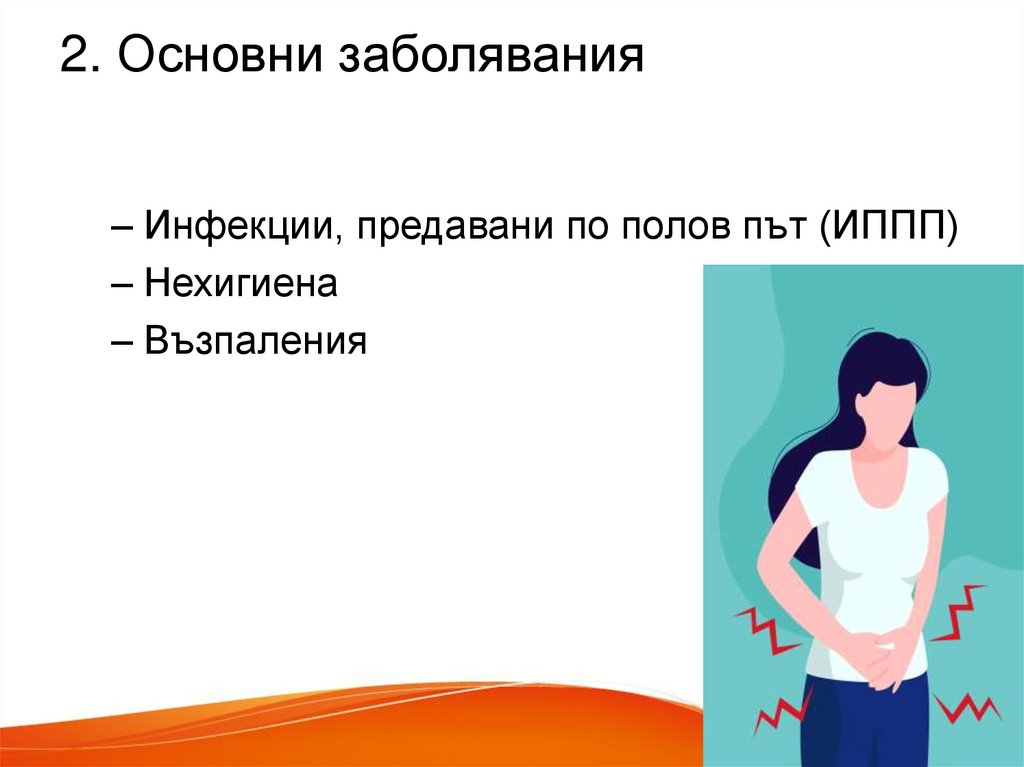 2. Основни заболявания

– Инфекции, предавани по полов път (ИППП)
– Нехигиена
– Възпаления